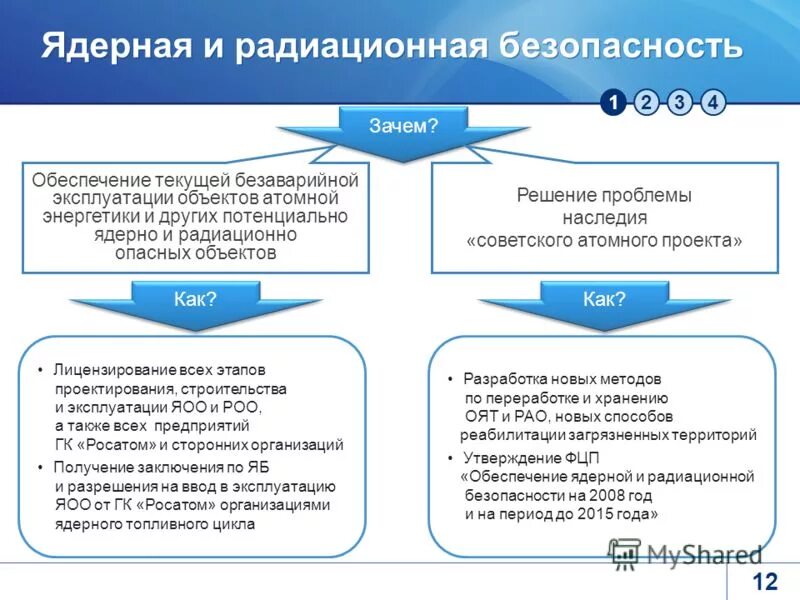 Ядерная и радиационная безопасность

1 2 3 4

Зачем?

Обеспечение текущей безаварийной эксплуатации объектов атомной энергетики и других потенциально ядерно и радиационно опасных объектов

Решение проблемы наследия «советского атомного проекта»

Как?

Как?

• Лицензирование всех этапов проектирования, строительства и эксплуатации ЯОО и РОО, а также всех предприятий ГК «Росатом» и сторонних организаций

• Получение заключения по ЯБ и разрешения на ввод в эксплуатацию ЯОО от ГК «Росатом» организациями ядерного топливного цикла

• Разработка новых методов по переработке и хранению ОЯТ и РАО, новых способов реабилитации загрязненных территорий

• Утверждение ФЦП «Обеспечение ядерной и радиационной безопасности на 2008 год и на период до 2015 года»

MyShared

12